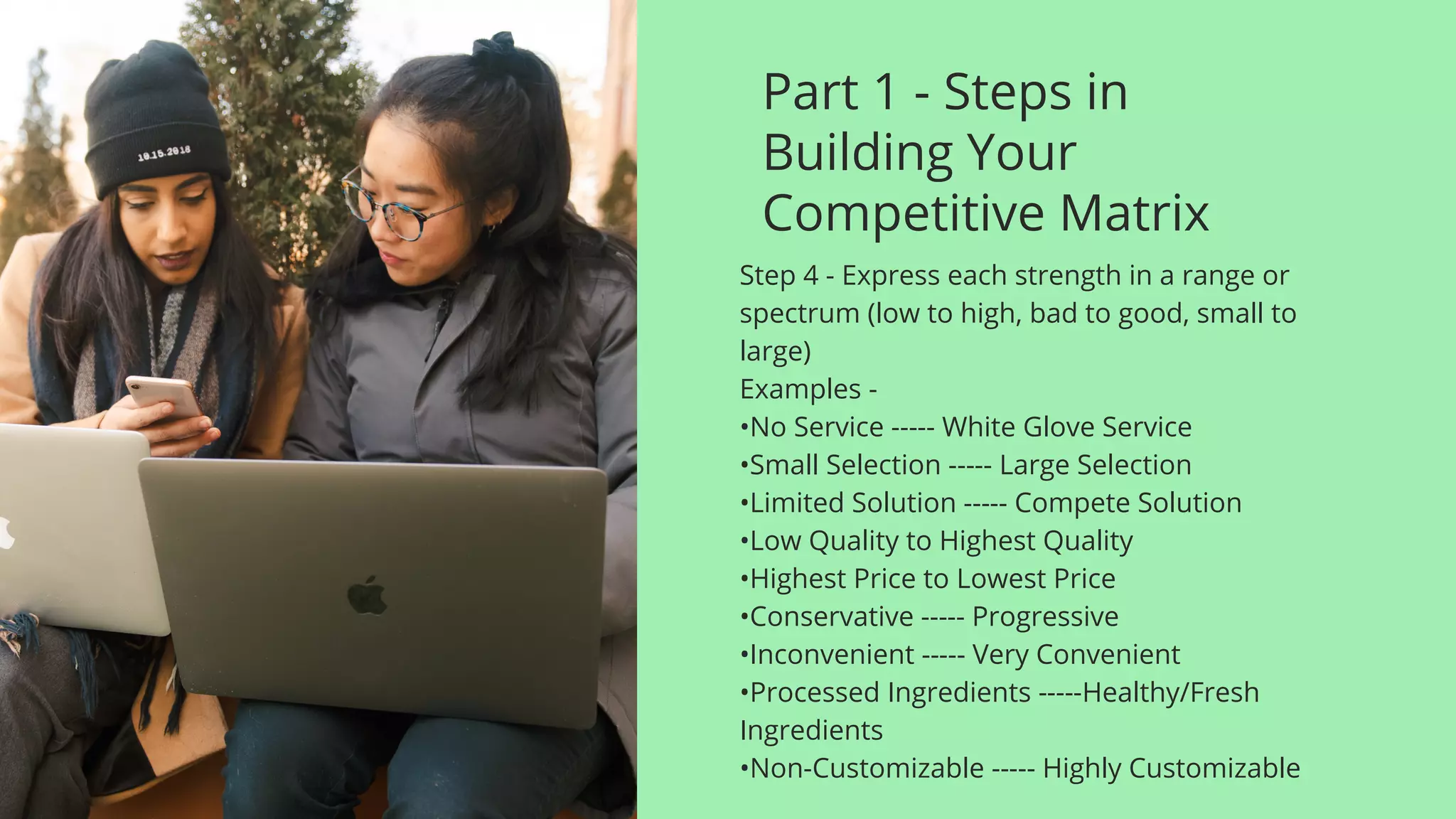 10.15.2018

Part 1 - Steps in Building Your Competitive Matrix

Step 4 - Express each strength in a range or spectrum (low to high, bad to good, small to large)
Examples -
•No Service ----- White Glove Service
•Small Selection ----- Large Selection
•Limited Solution ----- Compete Solution
•Low Quality to Highest Quality
•Highest Price to Lowest Price
•Conservative ----- Progressive
•Inconvenient ----- Very Convenient
•Processed Ingredients -----Healthy/Fresh Ingredients
•Non-Customizable ----- Highly Customizable